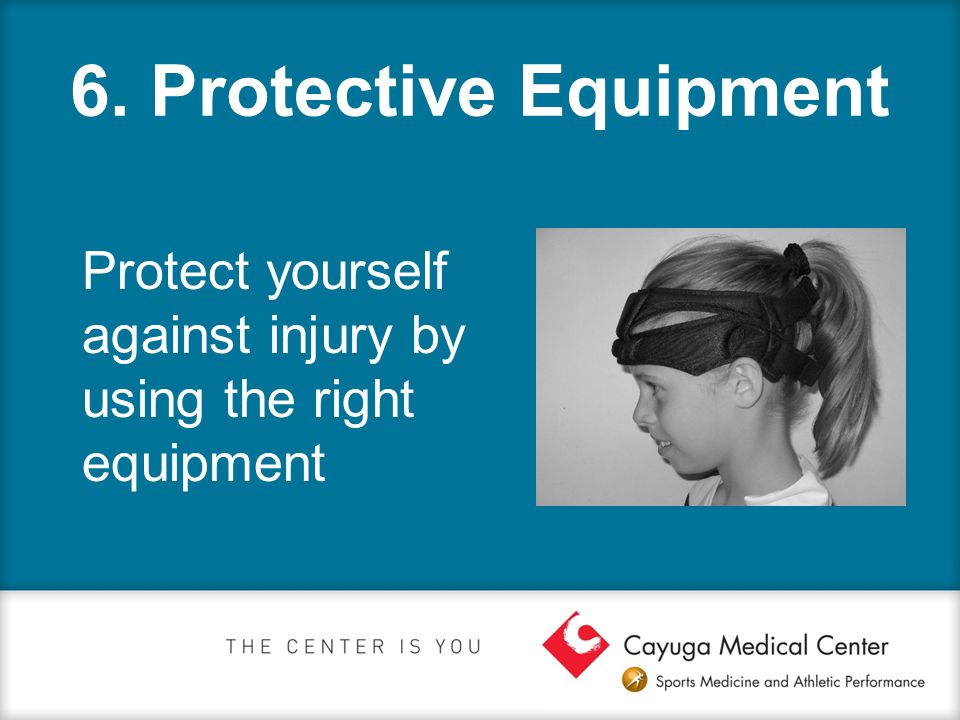 6. Protective Equipment

Protect yourself against injury by using the right equipment

THE CENTER IS YOU

Cayuga Medical Center

Sports Medicine and Athletic Performance